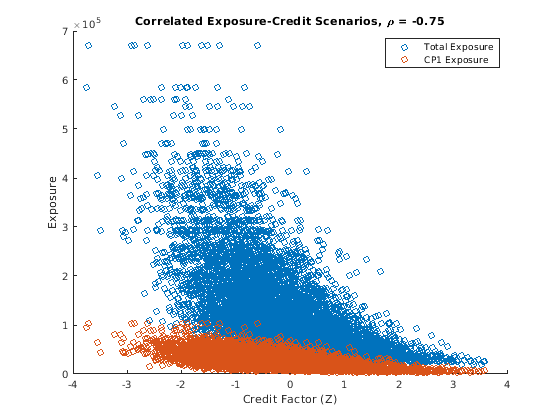 Correlated Exposure-Credit Scenarios, $\rho$ = -0.75

$\times 10^5$

Total Exposure
CP1 Exposure

Exposure

7
6
5
4
3
2
1
0

-4 -3 -2 -1 0 1 2 3 4

Credit Factor (Z)